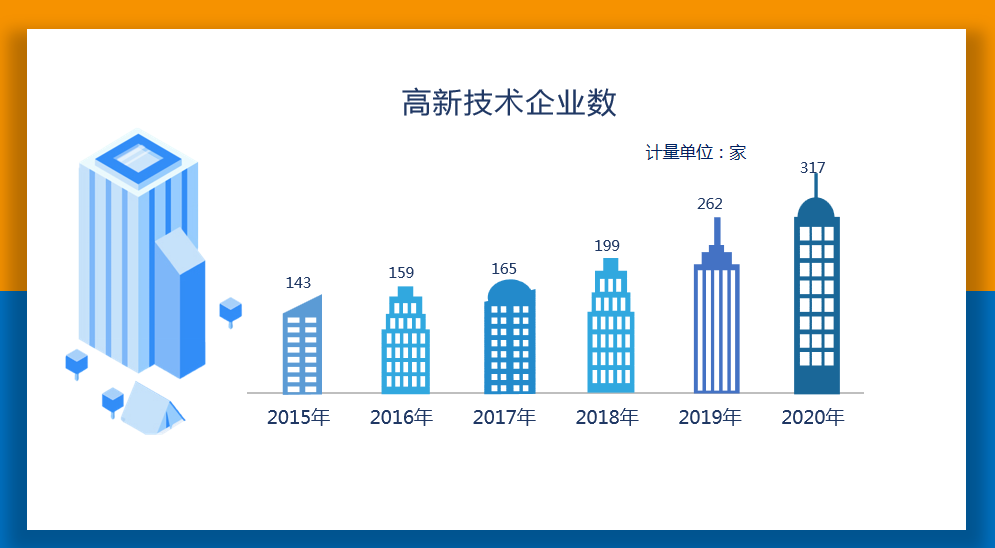 高新技术企业数

计量单位：家

143
159
165
199
262
317

2015年
2016年
2017年
2018年
2019年
2020年